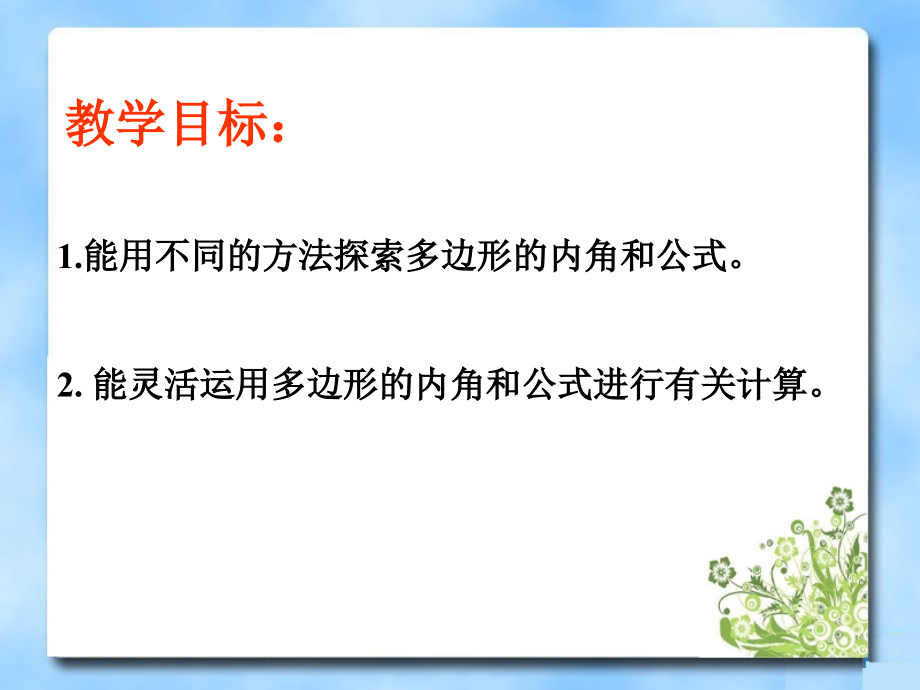 教学目标：

1.能用不同的方法探索多边形的内角和公式。

2. 能灵活运用多边形的内角和公式进行有关计算。